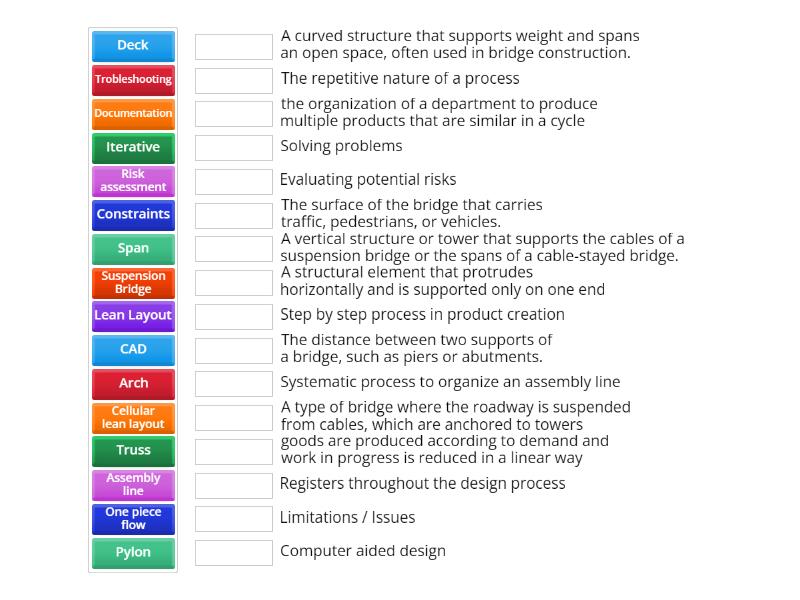 Deck
Trobleshooting
Documentation
Iterative
Risk assessment
Constraints
Span
Suspension Bridge
Lean Layout
CAD
Arch
Cellular lean layout
Truss
Assembly line
One piece flow
Pylon

A curved structure that supports weight and spans an open space, often used in bridge construction.

The repetitive nature of a process

the organization of a department to produce multiple products that are similar in a cycle

Solving problems

Evaluating potential risks

The surface of the bridge that carries traffic, pedestrians, or vehicles.

A vertical structure or tower that supports the cables of a suspension bridge or the spans of a cable-stayed bridge.

A structural element that protrudes horizontally and is supported only on one end

Step by step process in product creation

The distance between two supports of a bridge, such as piers or abutments.

Systematic process to organize an assembly line

A type of bridge where the roadway is suspended from cables, which are anchored to towers

goods are produced according to demand and work in progress is reduced in a linear way

Registers throughout the design process

Limitations / Issues

Computer aided design